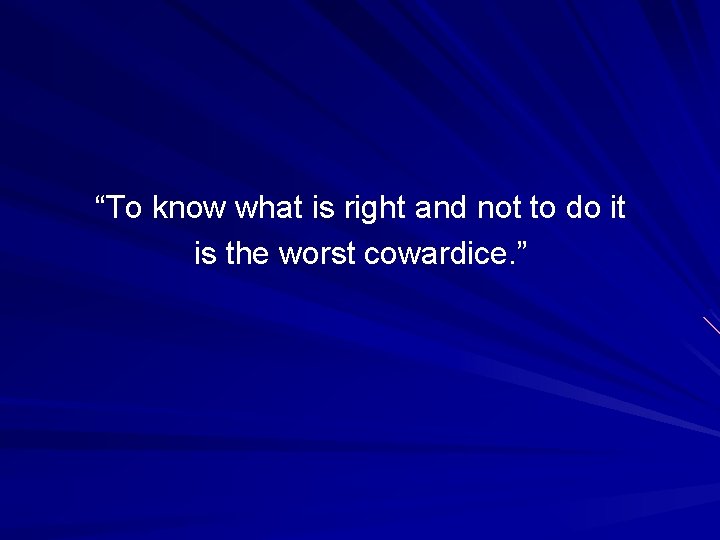 “To know what is right and not to do it is the worst cowardice.”